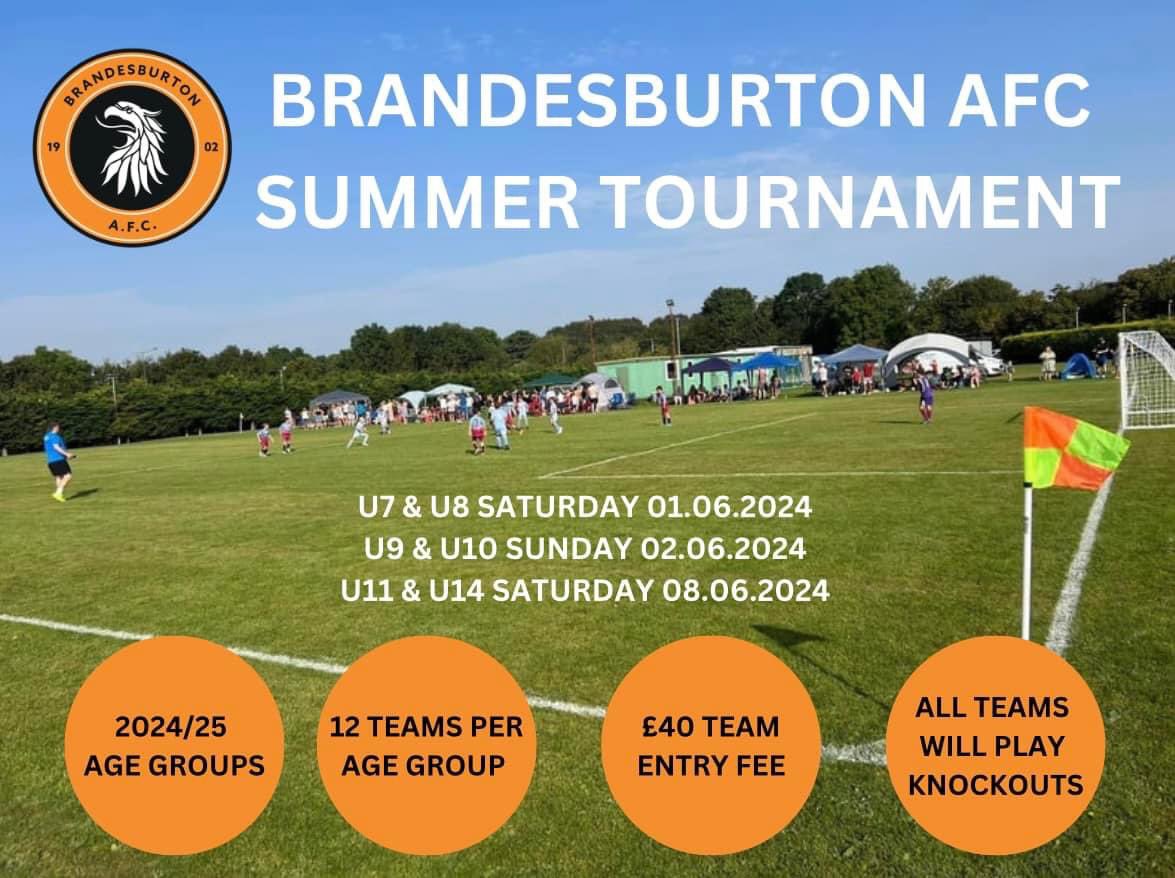 BRANDESBURTON
19 02
A.F.C.

BRANDESBURTON AFC SUMMER TOURNAMENT

U7 & U8 SATURDAY 01.06.2024
U9 & U10 SUNDAY 02.06.2024
U11 & U14 SATURDAY 08.06.2024

2024/25 AGE GROUPS

12 TEAMS PER AGE GROUP

£40 TEAM ENTRY FEE

ALL TEAMS WILL PLAY KNOCKOUTS